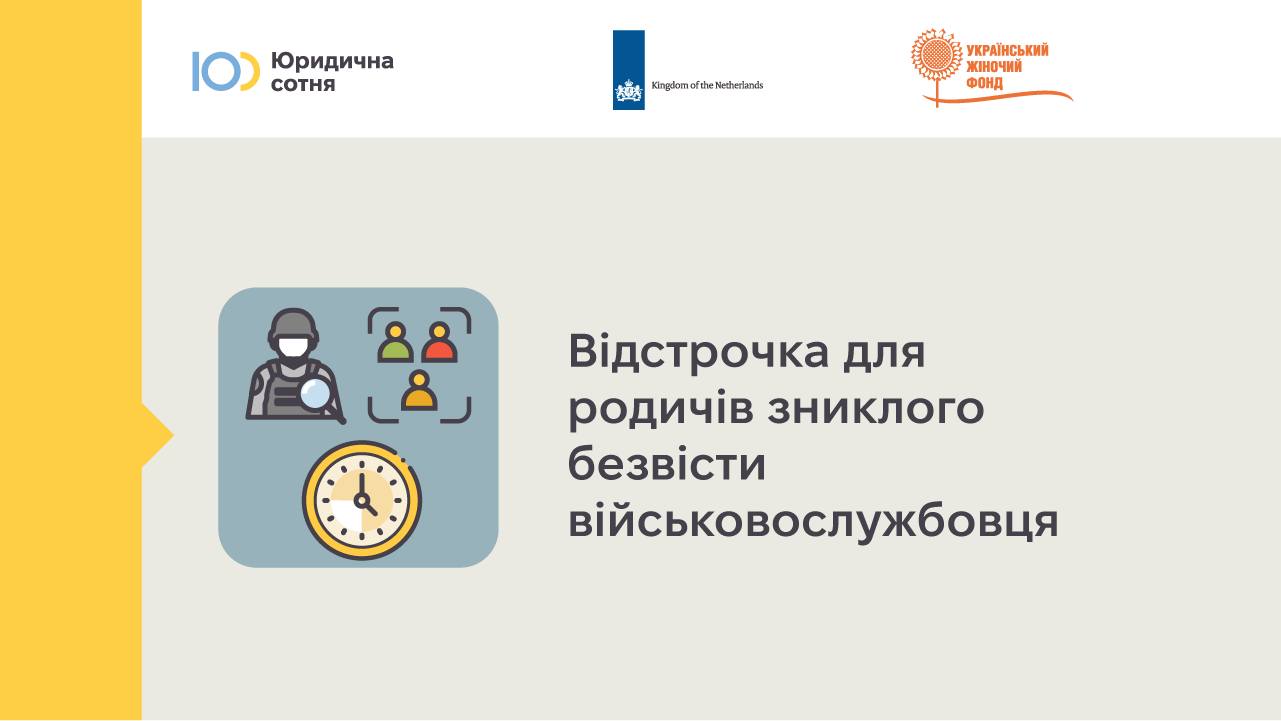 Юридична сотня

Kingdom of the Netherlands

УКРАЇНСЬКИЙ ЖІНОЧИЙ ФОНД

Відстрочка для родичів зниклого безвісти військовослужбовця